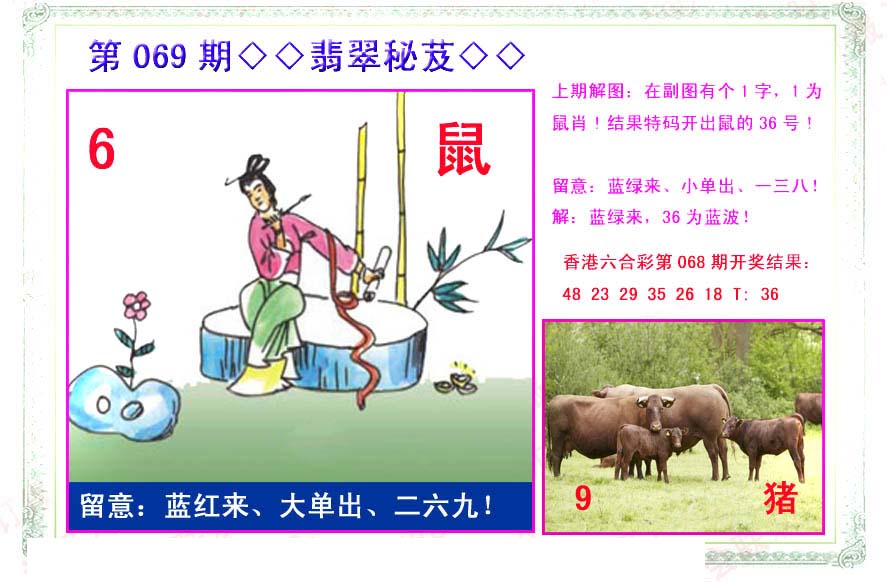 第 069 期◇◇翡翠秘芨◇◇

6

鼠

留意：蓝红来、大单出、二六九！

上期解图：在副图有个 1 字，1 为鼠肖！结果特码开出鼠的 36 号！

留意：蓝绿来、小单出、一三八！
解：蓝绿来，36 为蓝波！

香港六合彩第 068 期开奖结果：
48 23 29 35 26 18 T: 36

9

猪